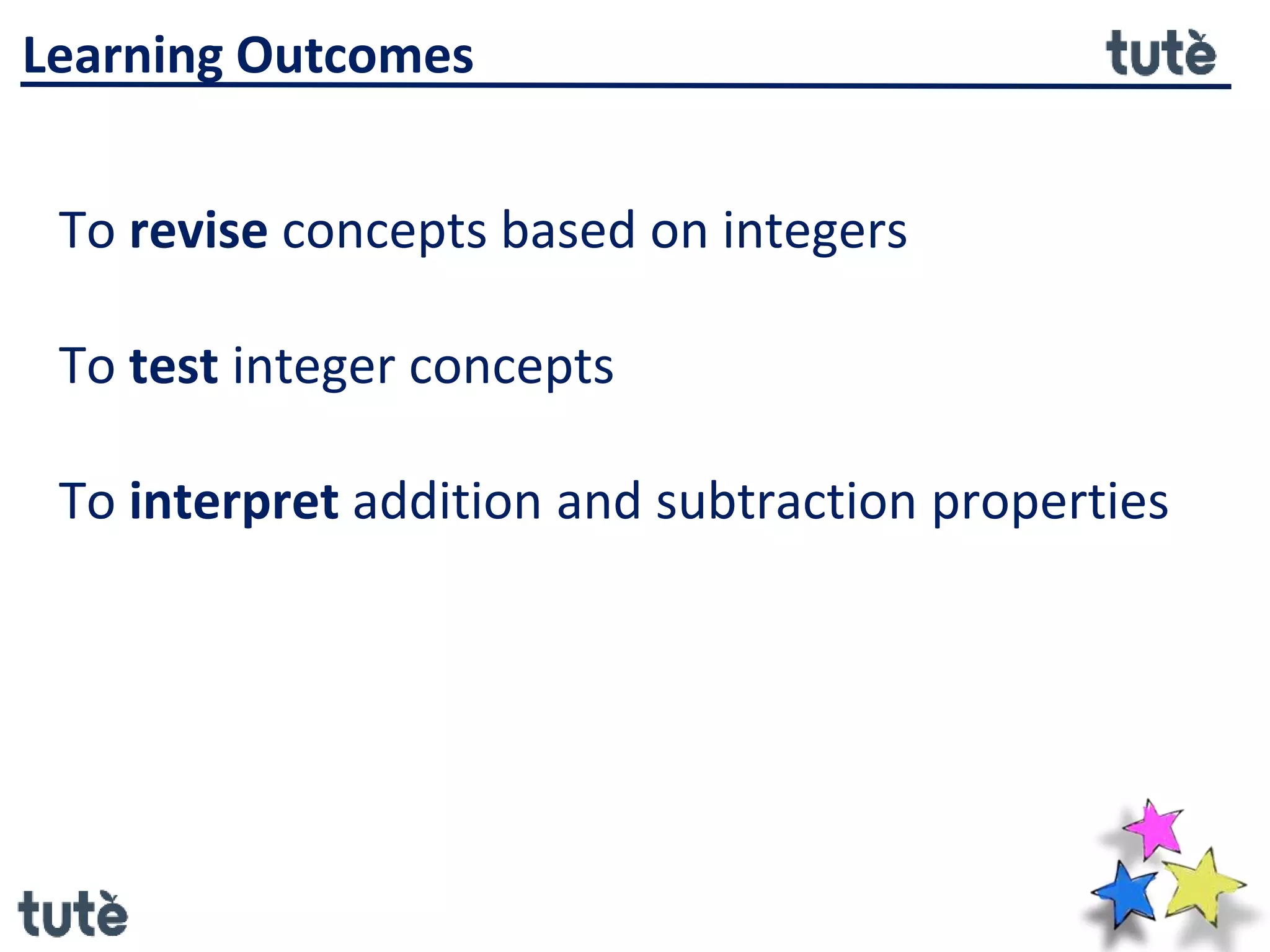 Learning Outcomes

tutè

To revise concepts based on integers

To test integer concepts

To interpret addition and subtraction properties

tutè